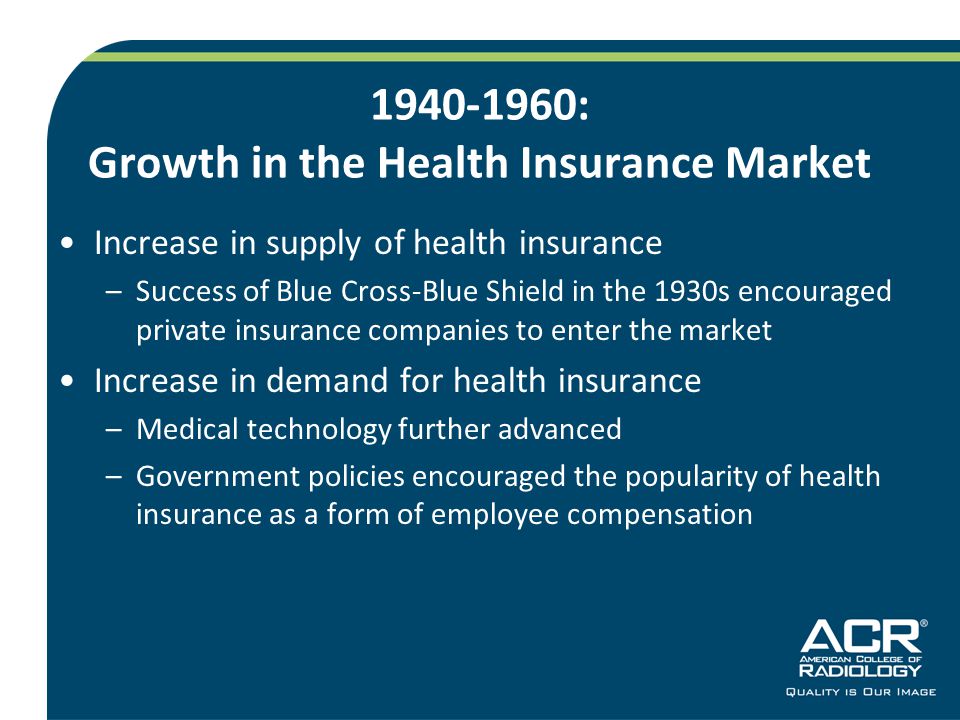 1940-1960:
Growth in the Health Insurance Market

• Increase in supply of health insurance
– Success of Blue Cross-Blue Shield in the 1930s encouraged private insurance companies to enter the market
• Increase in demand for health insurance
– Medical technology further advanced
– Government policies encouraged the popularity of health insurance as a form of employee compensation

ACR®
AMERICAN COLLEGE OF RADIOLOGY
QUALITY IS OUR IMAGE